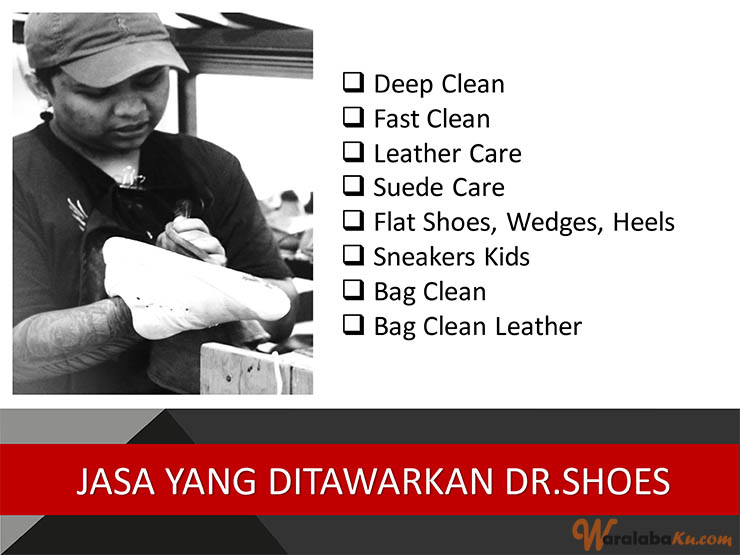 ❑ Deep Clean
❑ Fast Clean
❑ Leather Care
❑ Suede Care
❑ Flat Shoes, Wedges, Heels
❑ Sneakers Kids
❑ Bag Clean
❑ Bag Clean Leather

JASA YANG DITAWARKAN DR.SHOES

WaralabaKu.com